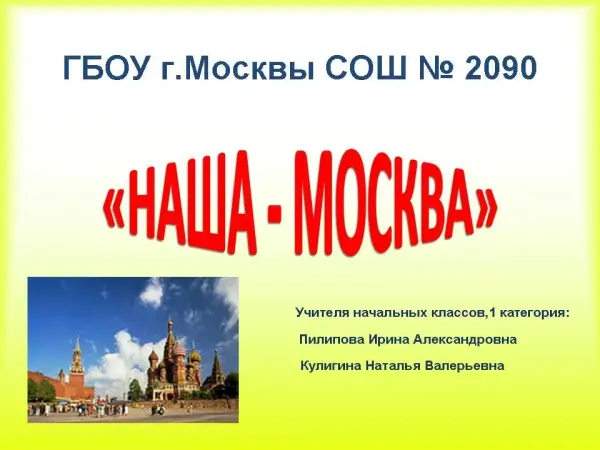 ГБОУ г.Москвы СОШ № 2090

«НАША - МОСКВА»

Учителя начальных классов,1 категория:

Пилипова Ирина Александровна

Кулигина Наталья Валерьевна